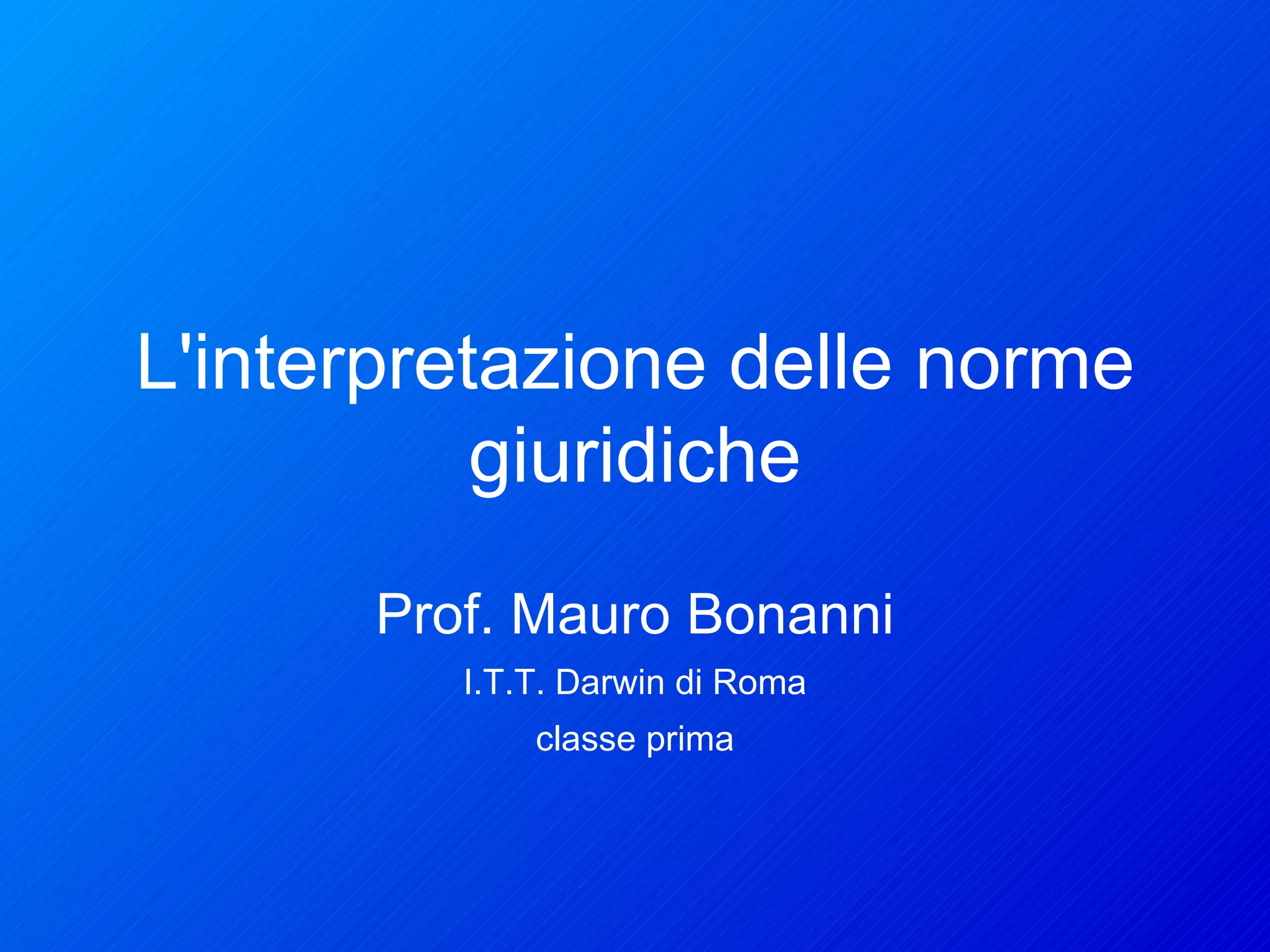 L'interpretazione delle norme giuridiche

Prof. Mauro Bonanni

I.T.T. Darwin di Roma

classe prima